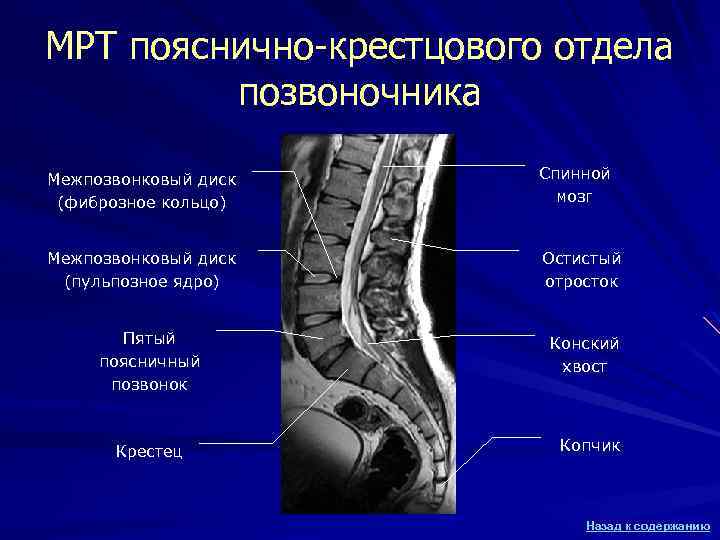 МРТ пояснично-крестцового отдела позвоночника

Межпозвонковый диск (фиброзное кольцо)

Межпозвонковый диск (пульпозное ядро)

Пятый поясничный позвонок

Крестец

Спинной мозг

Остистый отросток

Конский хвост

Копчик

Назад к содержанию